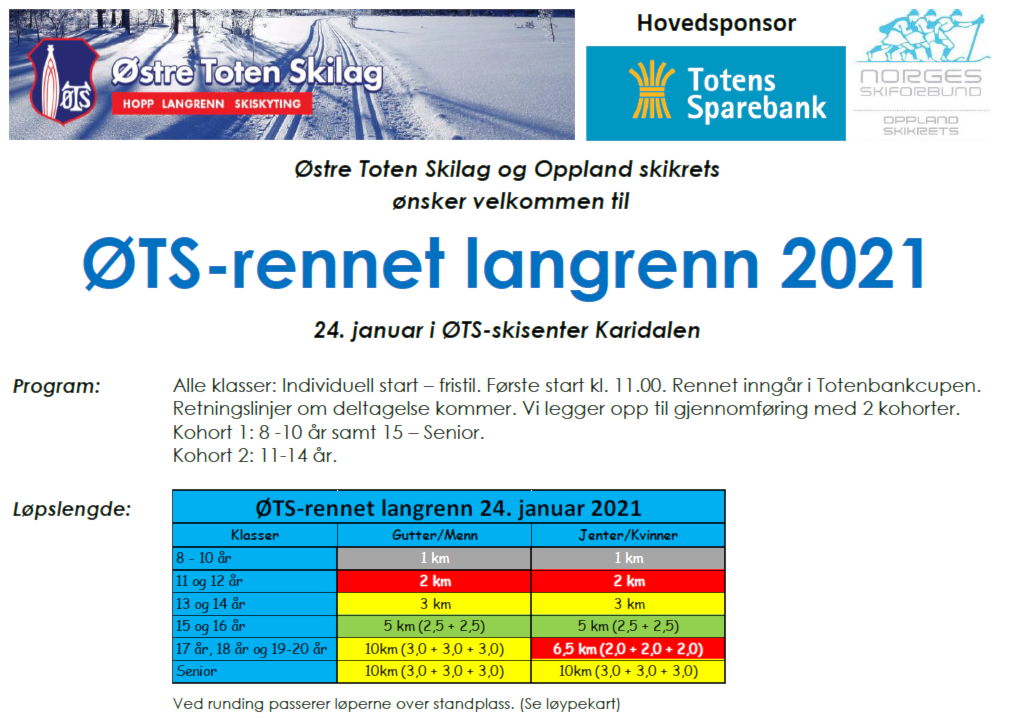 ØTS Østre Toten Skilag
HOPP LANGRENN SKISKYTING

Hovedsponsor

Totens Sparebank

NORGES SKIFORBUND
OPPLAND SKIKRETS

Østre Toten Skilag og Oppland skikrets ønsker velkommen til

ØTS-rennet langrenn 2021

24. januar i ØTS-skisenter Karidalen

Program: Alle klasser: Individuell start – fristil. Første start kl. 11.00. Rennet inngår i Totenbankcupen. Retningslinjer om deltagelse kommer. Vi legger opp til gjennomføring med 2 kohorter.
Kohort 1: 8 -10 år samt 15 – Senior.
Kohort 2: 11-14 år.

Løpslengde:

ØTS-rennet langrenn 24. januar 2021

| Klasser | Gutter/Menn | Jenter/Kvinner |
|---|---|---|
| 8 - 10 år | 1 km | 1 km |
| 11 og 12 år | 2 km | 2 km |
| 13 og 14 år | 3 km | 3 km |
| 15 og 16 år | 5 km (2,5 + 2,5) | 5 km (2,5 + 2,5) |
| 17 år, 18 år og 19-20 år | 10km (3,0 + 3,0 + 3,0) | 6,5 km (2,0 + 2,0 + 2,0) |
| Senior | 10km (3,0 + 3,0 + 3,0) | 10km (3,0 + 3,0 + 3,0) |

Ved runding passerer løperne over standplass. (Se løypekart)